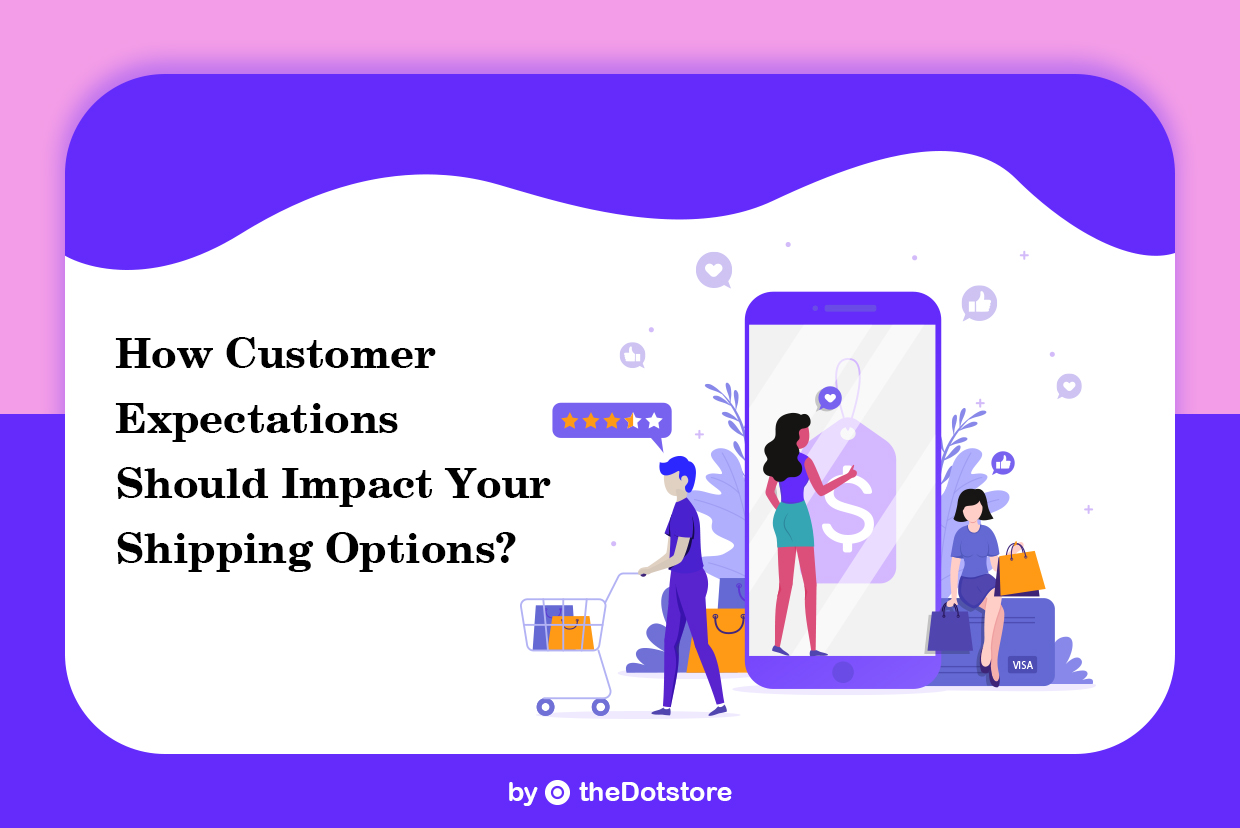 How Customer Expectations Should Impact Your Shipping Options?

$

VISA

by theDotstore